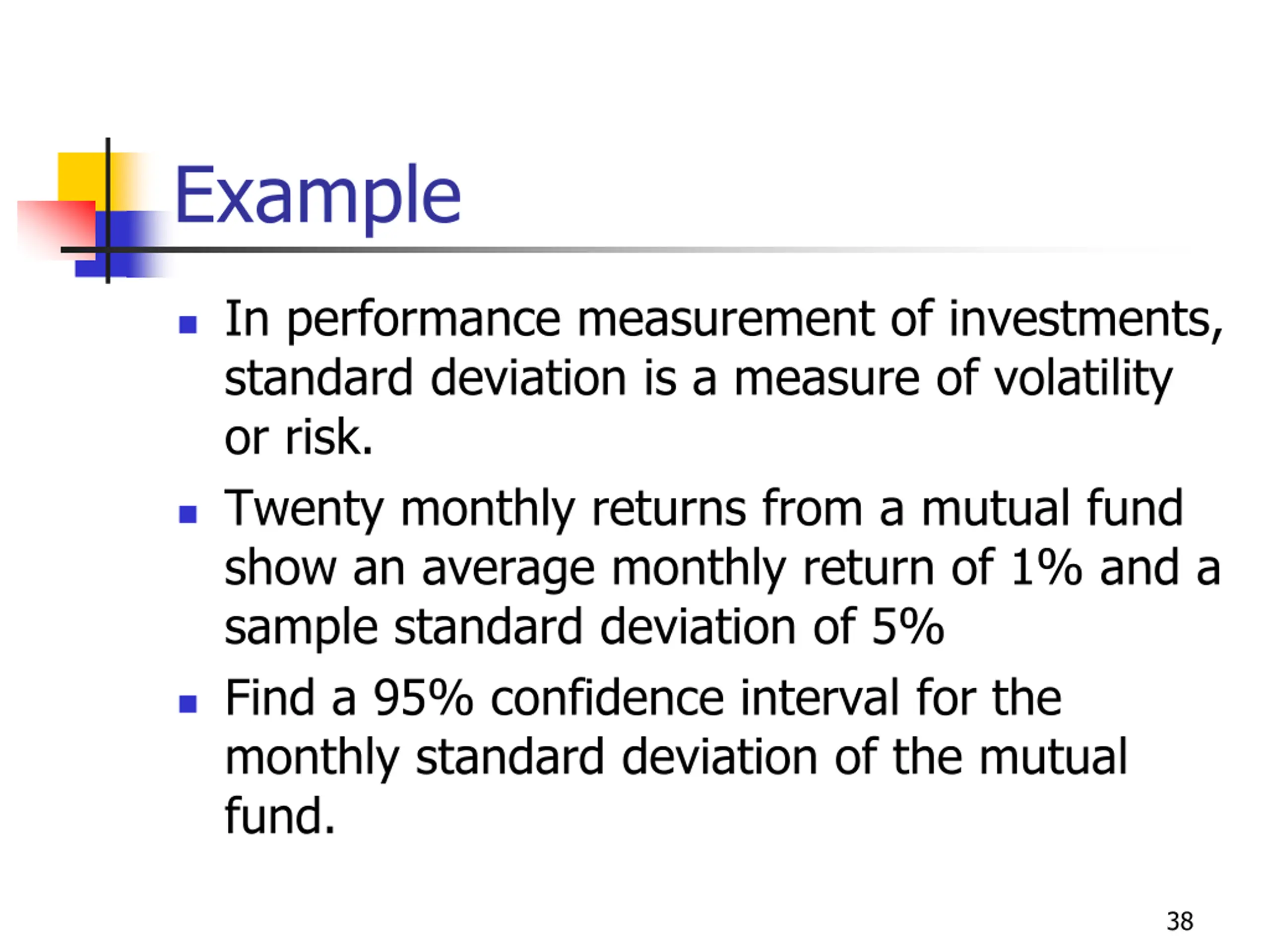 Example

- In performance measurement of investments, standard deviation is a measure of volatility or risk.
- Twenty monthly returns from a mutual fund show an average monthly return of 1% and a sample standard deviation of 5%
- Find a 95% confidence interval for the monthly standard deviation of the mutual fund.

38